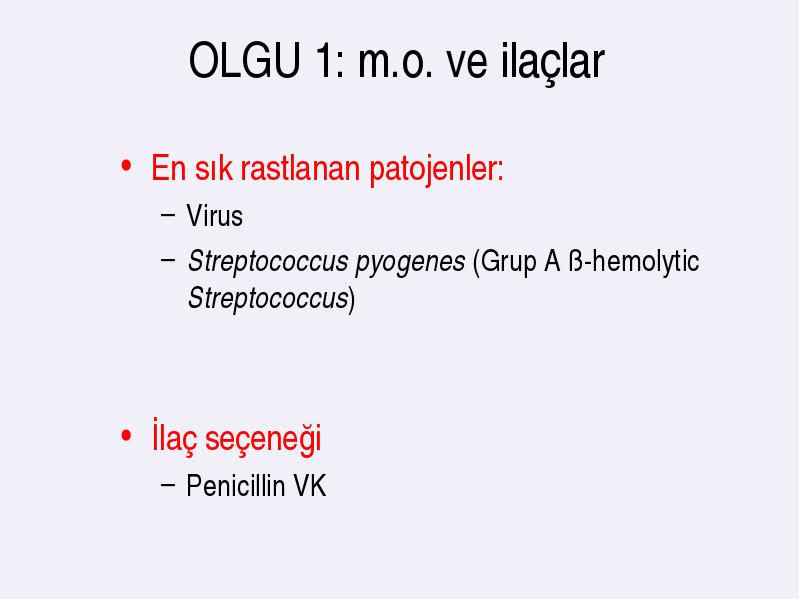 OLGU 1: m.o. ve ilaçlar

• En sık rastlanan patojenler:
– Virus
– Streptococcus pyogenes (Grup A ß-hemolytic Streptococcus)

• İlaç seçeneği
– Penicillin VK